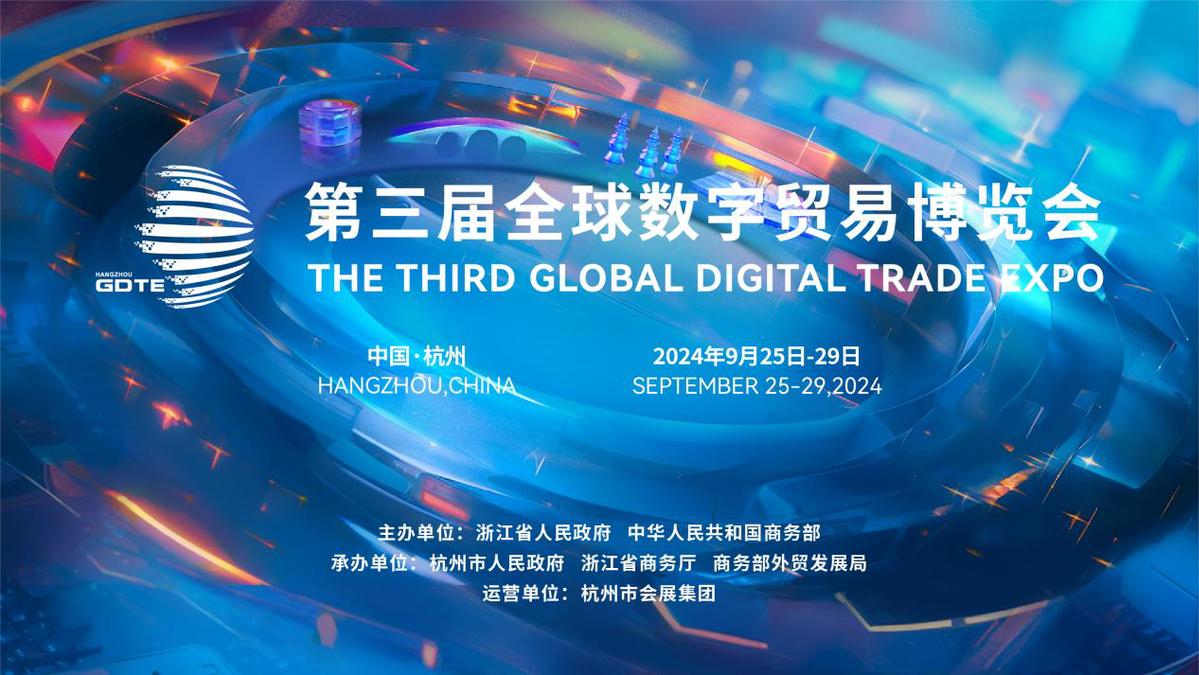 HANGZHOU
GDTE

第三届全球数字贸易博览会
THE THIRD GLOBAL DIGITAL TRADE EXPO

中国·杭州
HANGZHOU,CHINA

2024年9月25日-29日
SEPTEMBER 25-29,2024

主办单位：浙江省人民政府　中华人民共和国商务部
承办单位：杭州市人民政府　浙江省商务厅　商务部外贸发展局
运营单位：杭州市会展集团